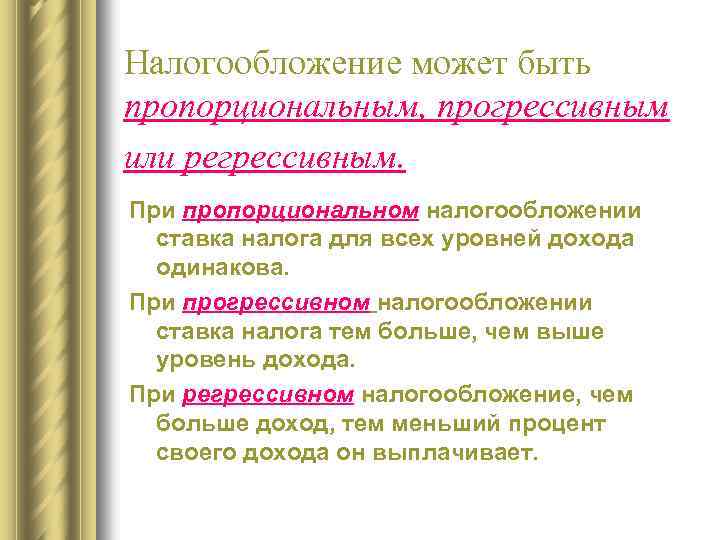 Налогообложение может быть пропорциональным, прогрессивным или регрессивным.

При пропорциональном налогообложении ставка налога для всех уровней дохода одинакова.

При прогрессивном налогообложении ставка налога тем больше, чем выше уровень дохода.

При регрессивном налогообложение, чем больше доход, тем меньший процент своего дохода он выплачивает.